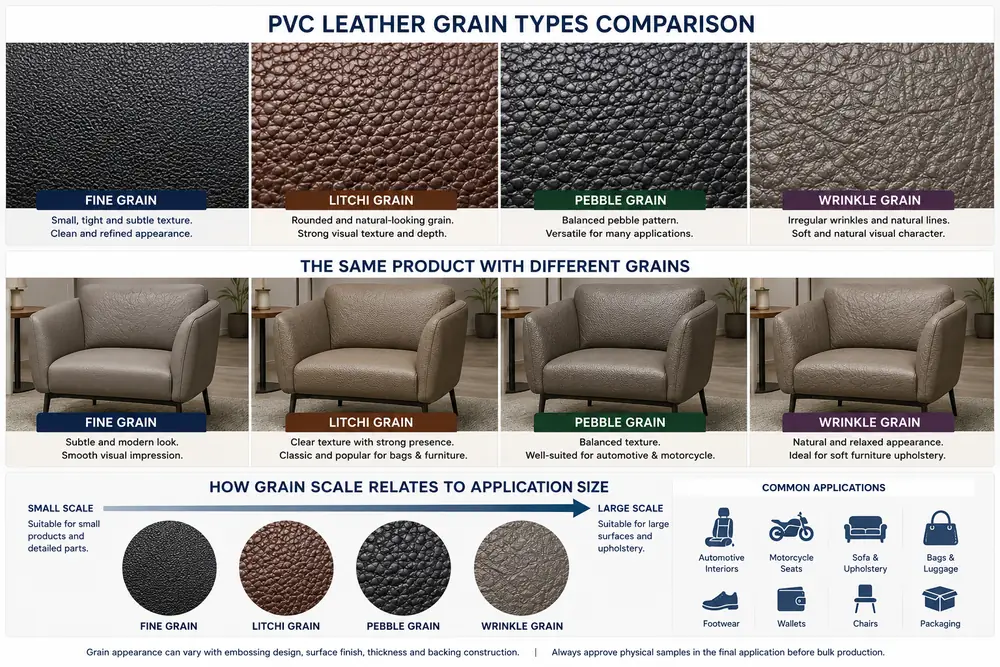 PVC LEATHER GRAIN TYPES COMPARISON

FINE GRAIN
Small, tight and subtle texture. Clean and refined appearance.

LITCHI GRAIN
Rounded and natural-looking grain. Strong visual texture and depth.

PEBBLE GRAIN
Balanced pebble pattern. Versatile for many applications.

WRINKLE GRAIN
Irregular wrinkles and natural lines. Soft and natural visual character.

THE SAME PRODUCT WITH DIFFERENT GRAINS

FINE GRAIN
Subtle and modern look. Smooth visual impression.

LITCHI GRAIN
Clear texture with strong presence. Classic and popular for bags & furniture.

PEBBLE GRAIN
Balanced texture. Well-suited for automotive & motorcycle.

WRINKLE GRAIN
Natural and relaxed appearance. Ideal for soft furniture upholstery.

HOW GRAIN SCALE RELATES TO APPLICATION SIZE

SMALL SCALE
Suitable for small products and detailed parts.

LARGE SCALE
Suitable for large surfaces and upholstery.

FINE GRAIN
LITCHI GRAIN
PEBBLE GRAIN
WRINKLE GRAIN

COMMON APPLICATIONS
Automotive Interiors
Motorcycle Seats
Sofa & Upholstery
Bags & Luggage
Footwear
Wallets
Chairs
Packaging

Grain appearance can vary with embossing design, surface finish, thickness and backing construction. | Always approve physical samples in the final application before bulk production.